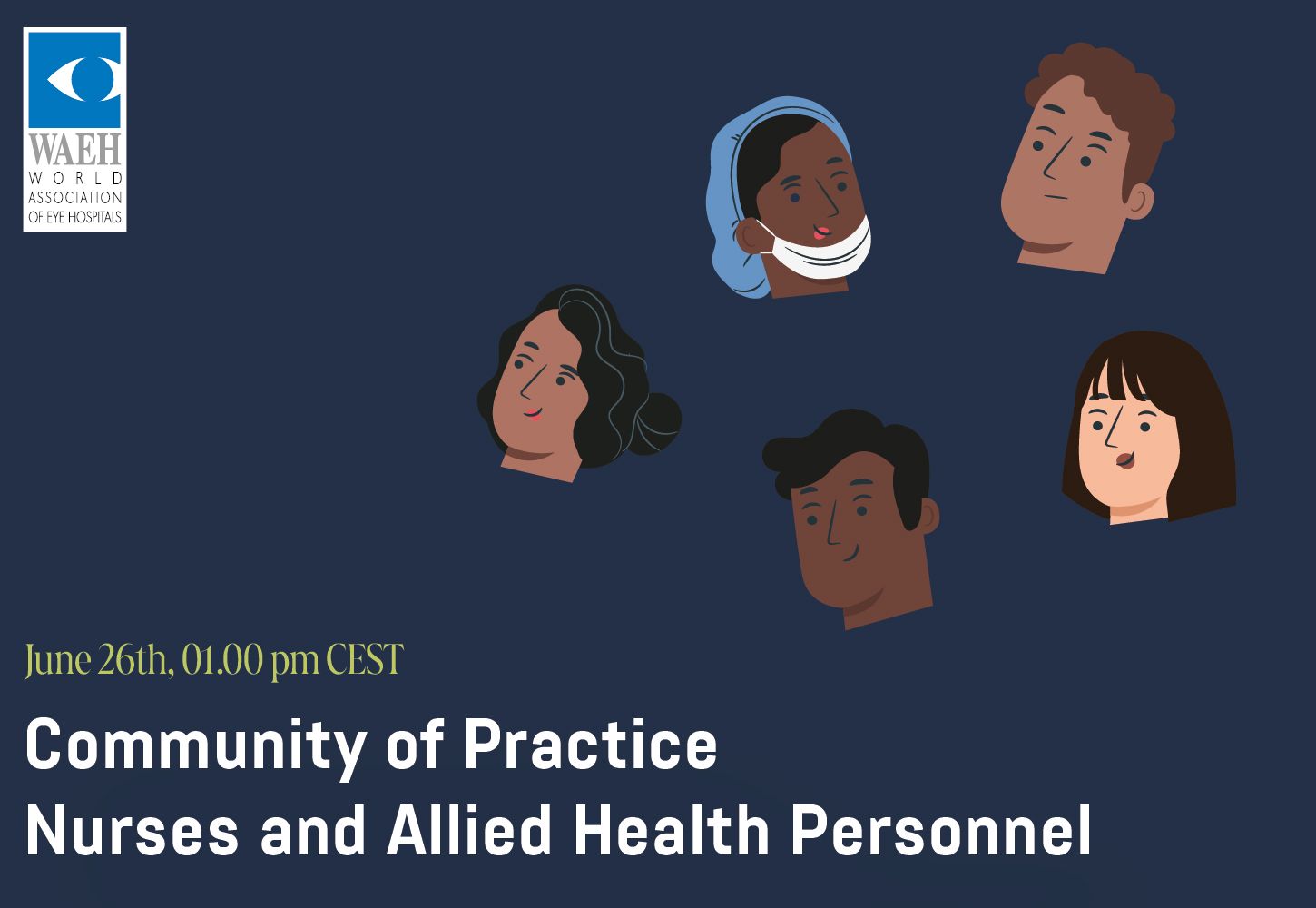 WAEH
WORLD
ASSOCIATION
OF EYE HOSPITALS

June 26th, 01.00 pm CEST

Community of Practice
Nurses and Allied Health Personnel